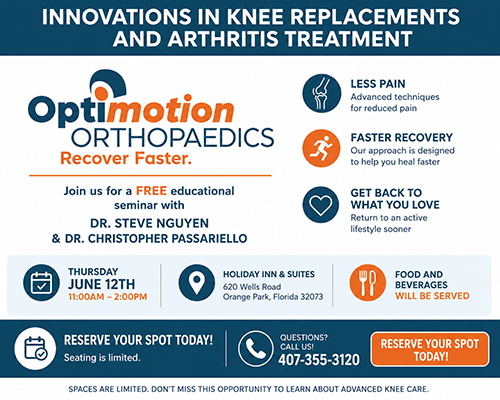 INNOVATIONS IN KNEE REPLACEMENTS AND ARTHRITIS TREATMENT

Optimotion ORTHOPAEDICS
Recover Faster.

Join us for a FREE educational seminar with
DR. STEVE NGUYEN
& DR. CHRISTOPHER PASSARIELLO

LESS PAIN
Advanced techniques for reduced pain

FASTER RECOVERY
Our approach is designed to help you heal faster

GET BACK TO WHAT YOU LOVE
Return to an active lifestyle sooner

THURSDAY
JUNE 12TH
11:00AM – 2:00PM

HOLIDAY INN & SUITES
620 Wells Road
Orange Park, Florida 32073

FOOD AND BEVERAGES
WILL BE SERVED

RESERVE YOUR SPOT TODAY!
Seating is limited.

QUESTIONS? CALL US!
407-355-3120

RESERVE YOUR SPOT TODAY!

SPACES ARE LIMITED. DON'T MISS THIS OPPORTUNITY TO LEARN ABOUT ADVANCED KNEE CARE.